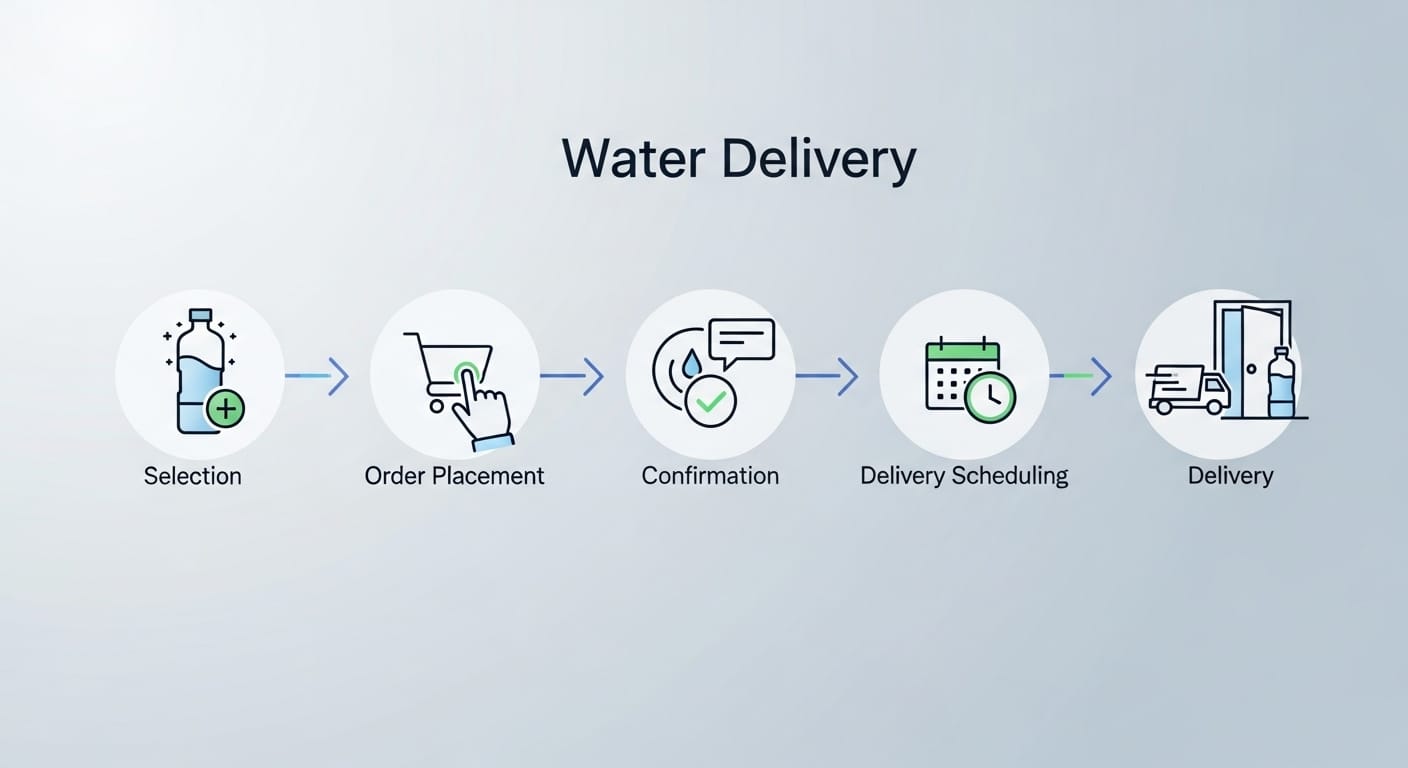 Water Delivery

Selection

Order Placement

Confirmation

Delivery Scheduling

Delivery